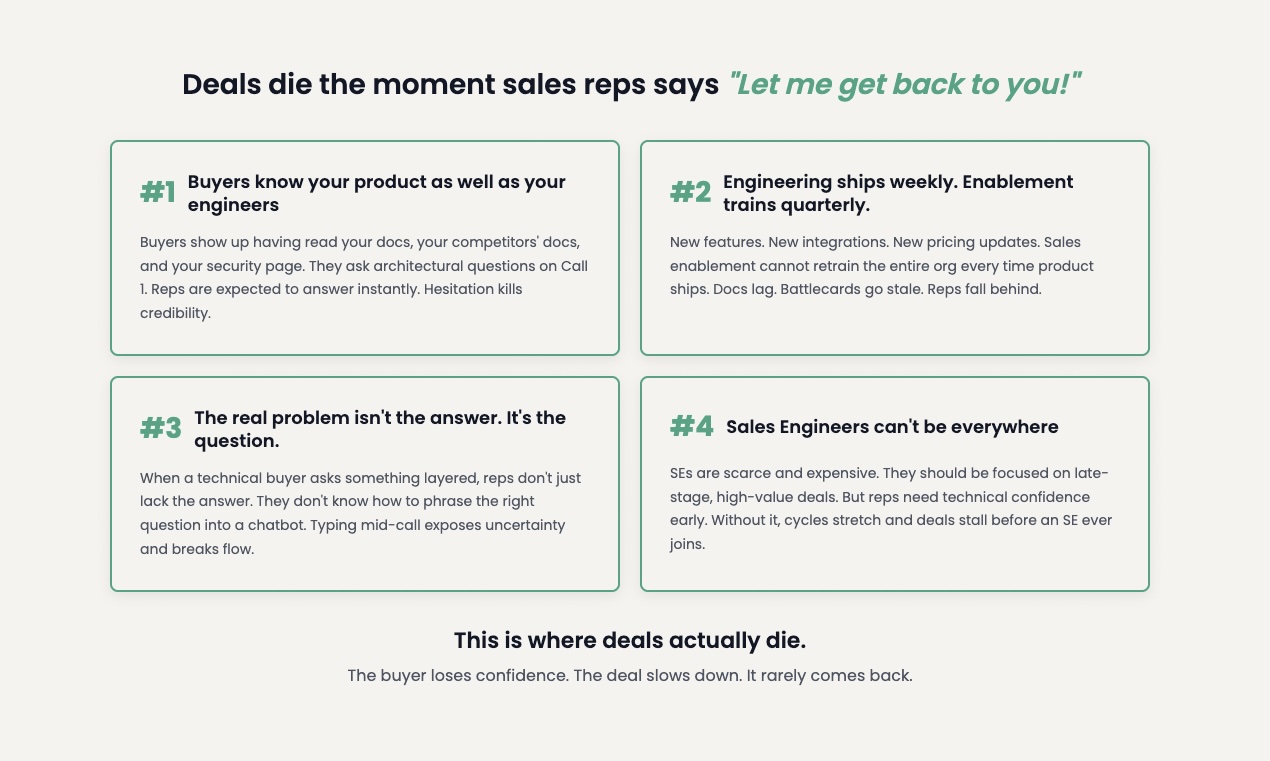 Deals die the moment sales reps says "Let me get back to you!"

#1 Buyers know your product as well as your engineers

Buyers show up having read your docs, your competitors' docs, and your security page. They ask architectural questions on Call 1. Reps are expected to answer instantly. Hesitation kills credibility.

#2 Engineering ships weekly. Enablement trains quarterly.

New features. New integrations. New pricing updates. Sales enablement cannot retrain the entire org every time product ships. Docs lag. Battlecards go stale. Reps fall behind.

#3 The real problem isn't the answer. It's the question.

When a technical buyer asks something layered, reps don't just lack the answer. They don't know how to phrase the right question into a chatbot. Typing mid-call exposes uncertainty and breaks flow.

#4 Sales Engineers can't be everywhere

SEs are scarce and expensive. They should be focused on late-stage, high-value deals. But reps need technical confidence early. Without it, cycles stretch and deals stall before an SE ever joins.

This is where deals actually die.

The buyer loses confidence. The deal slows down. It rarely comes back.